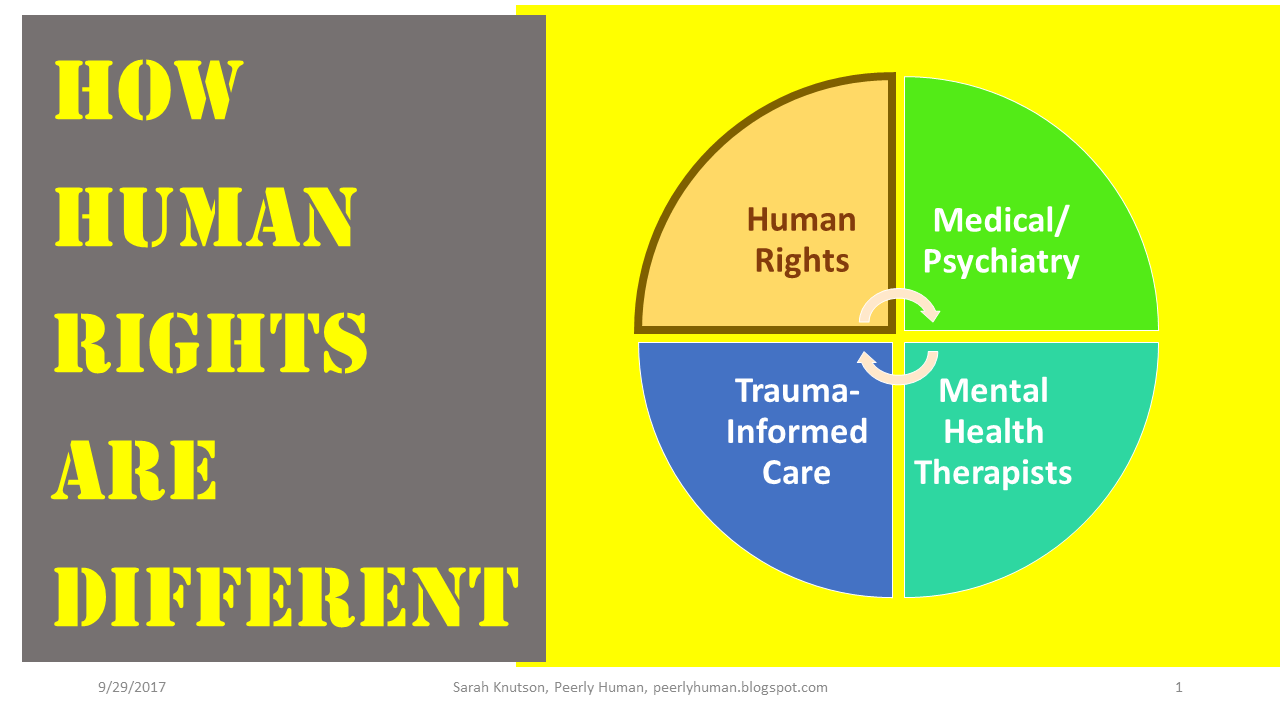 HOW HUMAN RIGHTS ARE DIFFERENT

Human Rights

Medical/ Psychiatry

Trauma-Informed Care

Mental Health Therapists

9/29/2017

Sarah Knutson, Peerly Human, peerlyhuman.blogspot.com

1